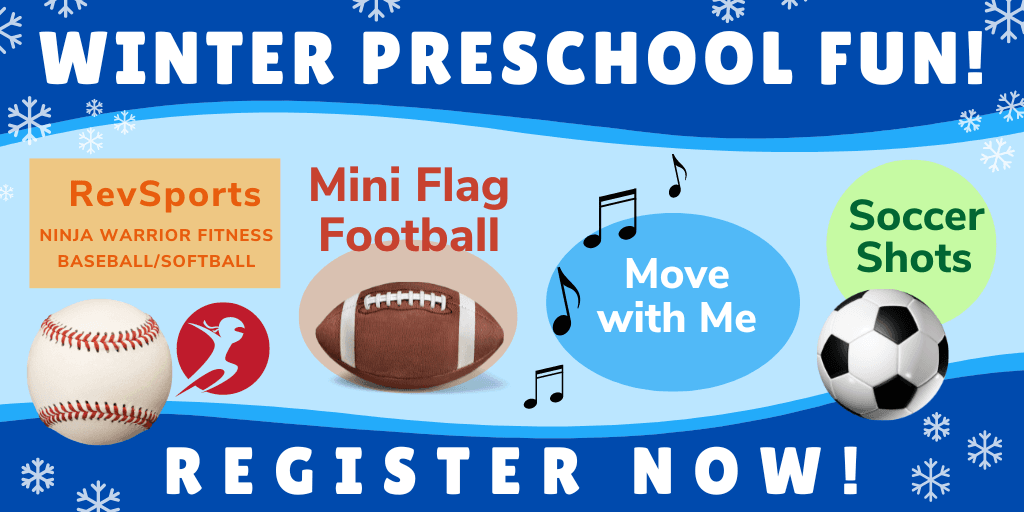 WINTER PRESCHOOL FUN!

RevSports
NINJA WARRIOR FITNESS
BASEBALL/SOFTBALL

Mini Flag Football

Move with Me

Soccer Shots

REGISTER NOW!